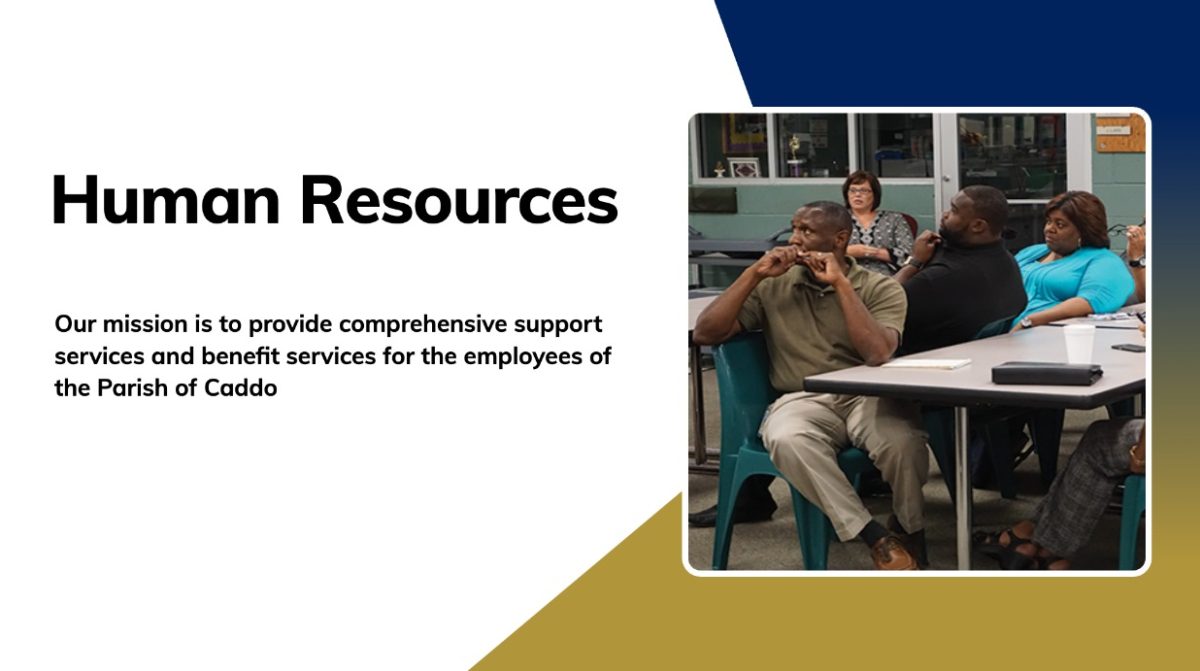 Human Resources

Our mission is to provide comprehensive support services and benefit services for the employees of the Parish of Caddo